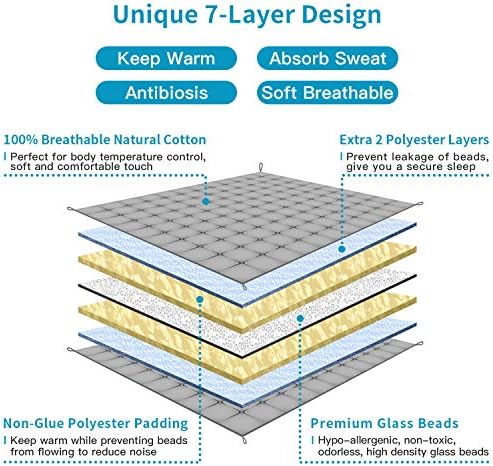 Unique 7-Layer Design

Keep Warm

Absorb Sweat

Antibiosis

Soft Breathable

100% Breathable Natural Cotton

Perfect for body temperature control, soft and comfortable touch

Extra 2 Polyester Layers

Prevent leakage of beads, give you a secure sleep

Non-Glue Polyester Padding

Keep warm while preventing beads from flowing to reduce noise

Premium Glass Beads

Hypo-allergenic, non-toxic, odorless, high density glass beads